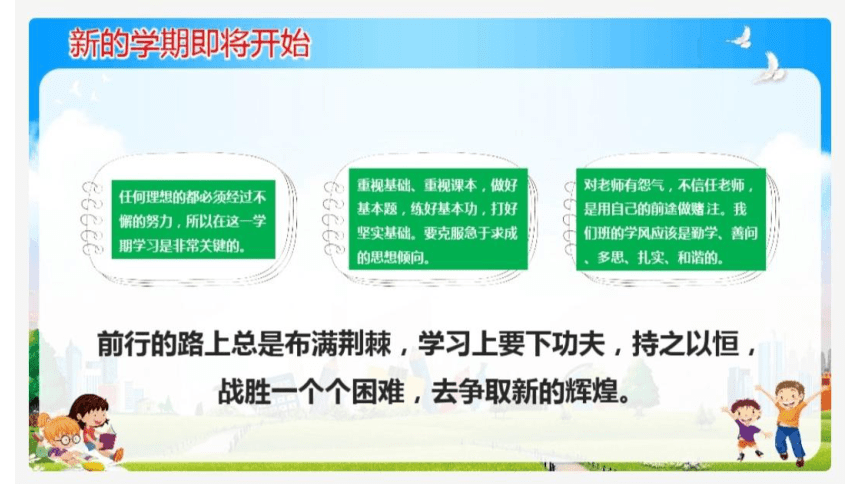 新的学期即将开始

任何理想的都必须经过不懈的努力，所以在这一学期学习是非常关键的。

重视基础、重视课本，做好基本题，练好基本功，打好坚实基础。要克服急于求成的思想倾向。

对老师有怨气，不信任老师，是用自己的前途做赌注。我们班的学风应该是勤学、善问、多思、扎实、和谐的。

前行的路上总是布满荆棘，学习上要下功夫，持之以恒，战胜一个个困难，去争取新的辉煌。